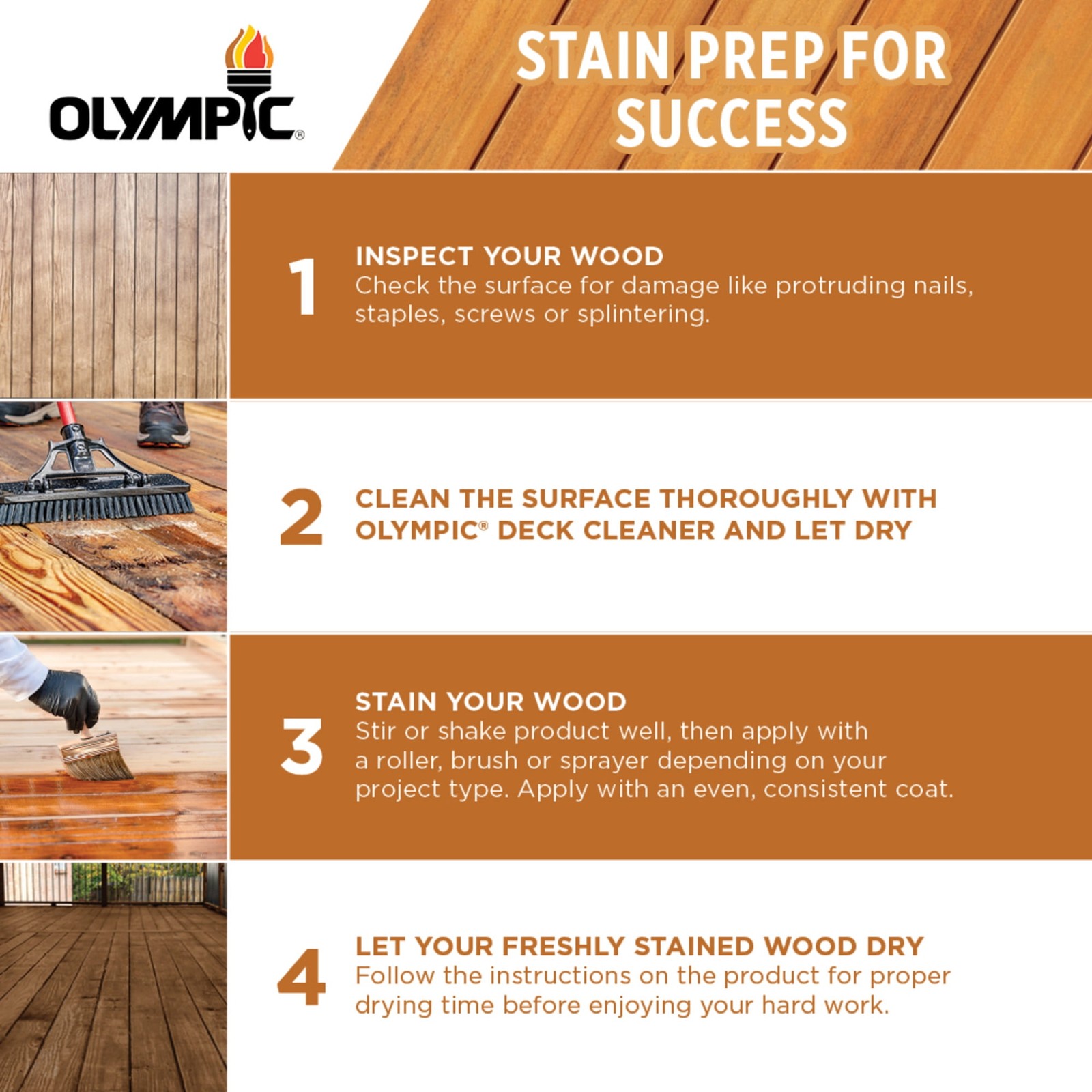 OLYMPIC®

STAIN PREP FOR SUCCESS

1
INSPECT YOUR WOOD
Check the surface for damage like protruding nails, staples, screws or splintering.

2
CLEAN THE SURFACE THOROUGHLY WITH OLYMPIC® DECK CLEANER AND LET DRY

3
STAIN YOUR WOOD
Stir or shake product well, then apply with a roller, brush or sprayer depending on your project type. Apply with an even, consistent coat.

4
LET YOUR FRESHLY STAINED WOOD DRY
Follow the instructions on the product for proper drying time before enjoying your hard work.